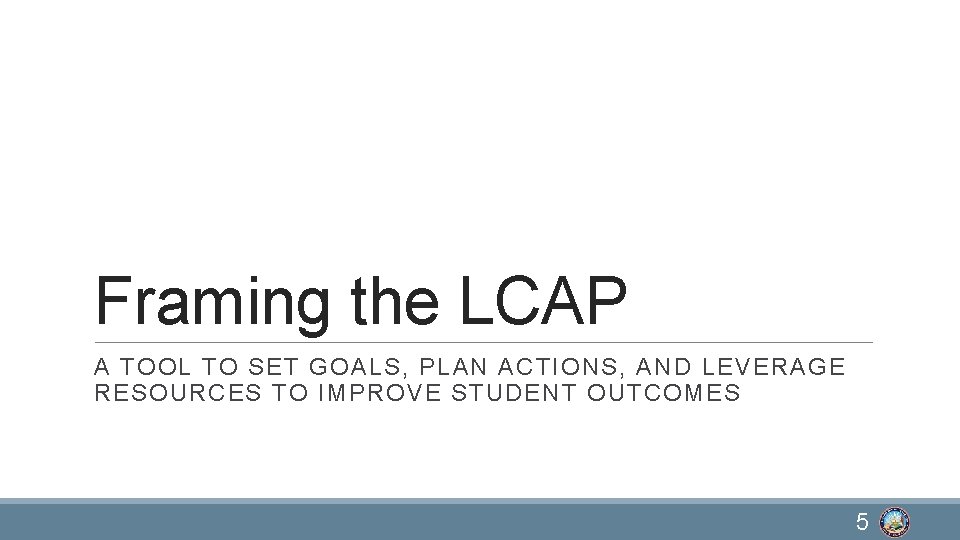 Framing the LCAP

A TOOL TO SET GOALS, PLAN ACTIONS, AND LEVERAGE RESOURCES TO IMPROVE STUDENT OUTCOMES

5